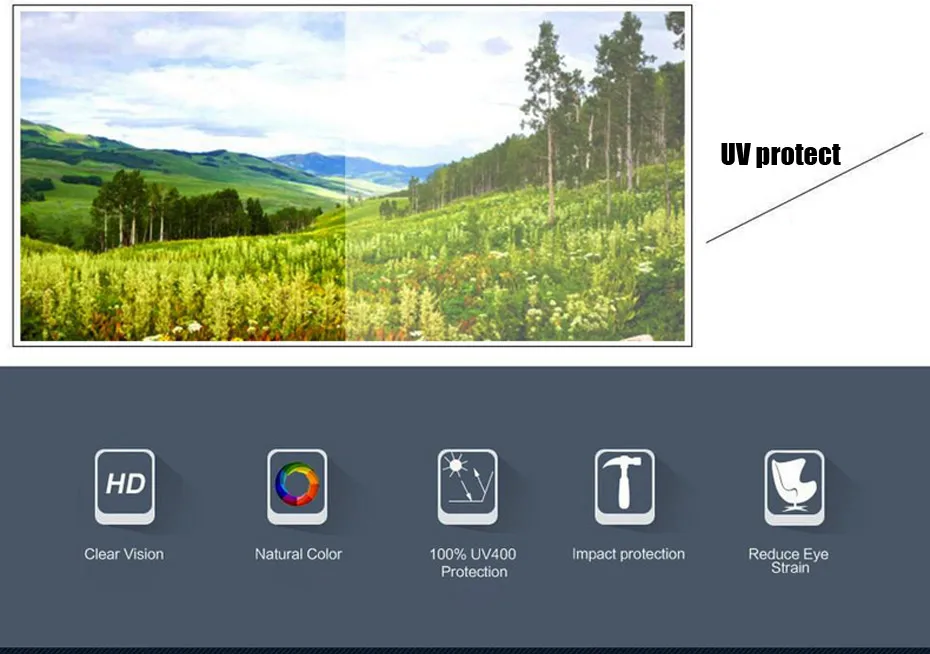 UV protect

HD

Clear Vision

Natural Color

100% UV400 Protection

Impact protection

Reduce Eye Strain